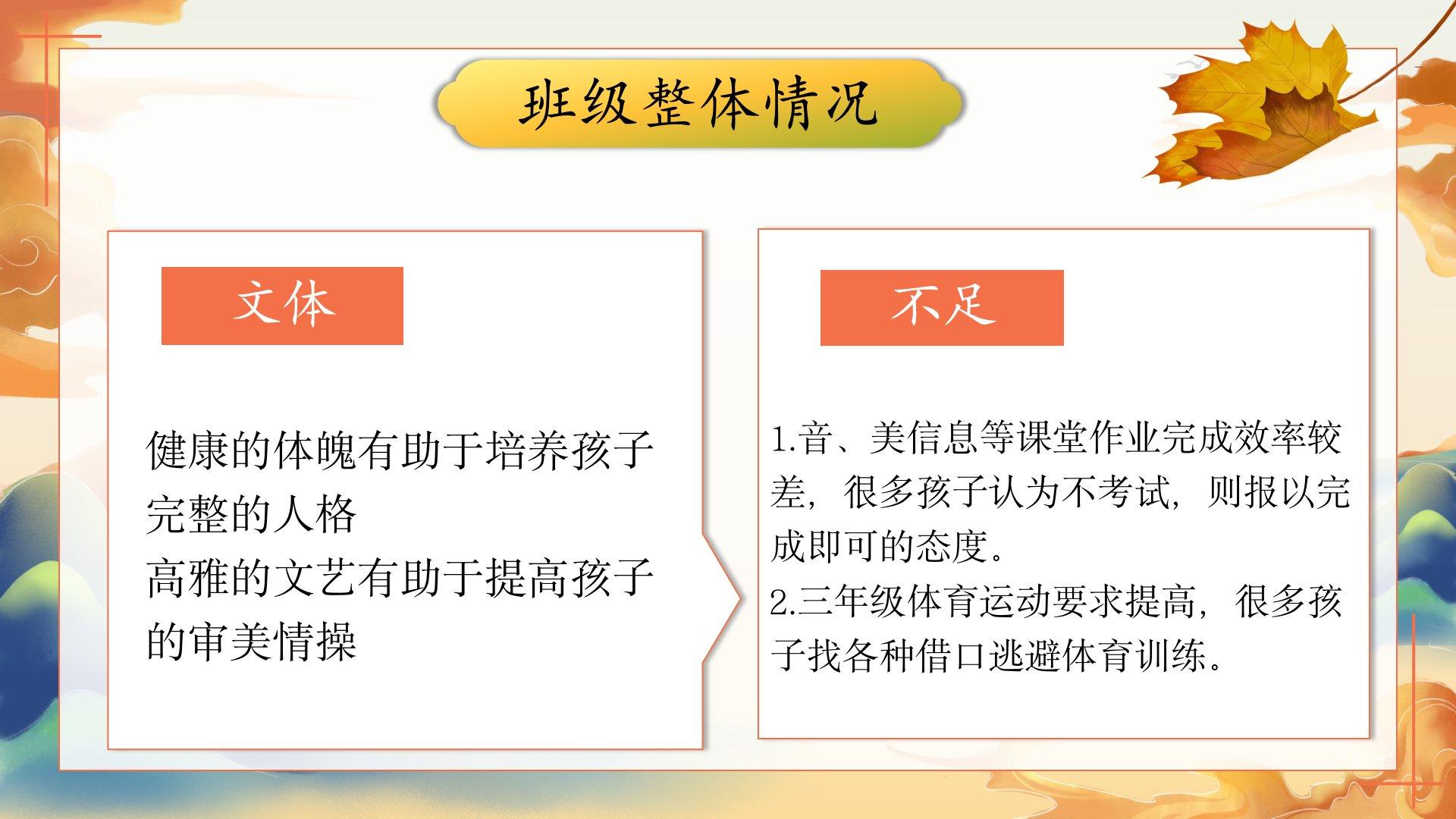 班级整体情况

文体

健康的体魄有助于培养孩子完整的人格
高雅的文艺有助于提高孩子的审美情操

不足

1.音、美信息等课堂作业完成效率较差，很多孩子认为不考试，则报以完成即可的态度。
2.三年级体育运动要求提高，很多孩子找各种借口逃避体育训练。